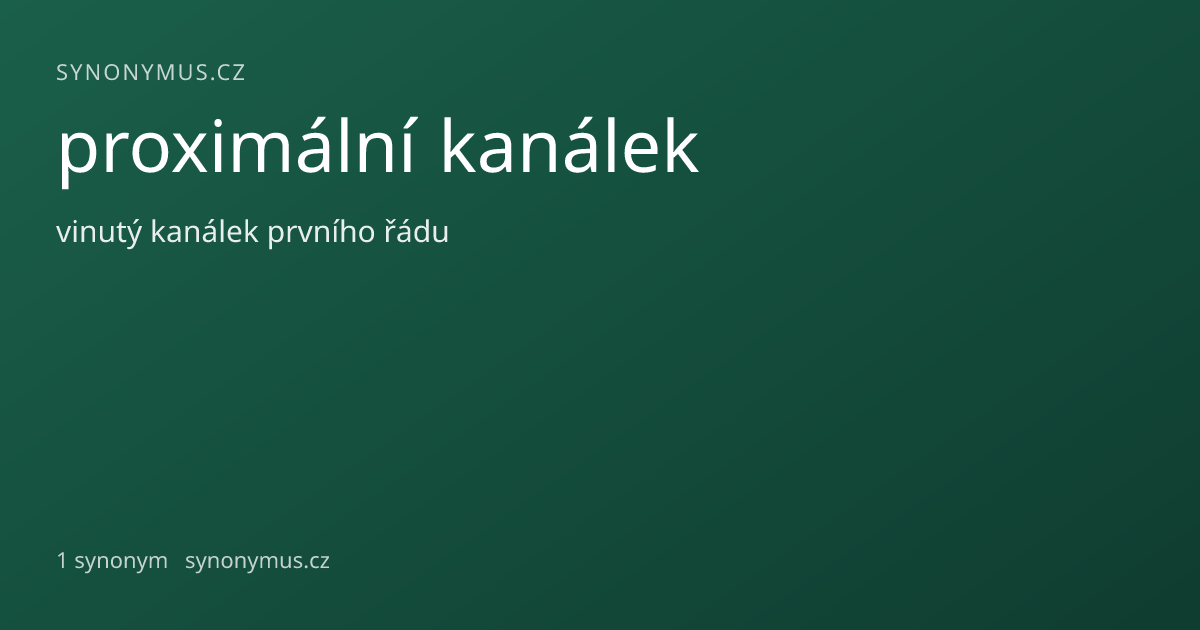 SYNONYMUS.CZ

proximální kanálek

vinutý kanálek prvního řádu

1 synonym synonymus.cz